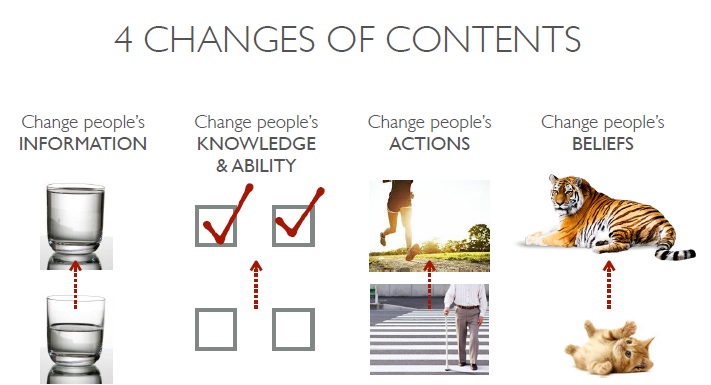 4 CHANGES OF CONTENTS

Change people's
INFORMATION

Change people's
KNOWLEDGE
& ABILITY

Change people's
ACTIONS

Change people's
BELIEFS